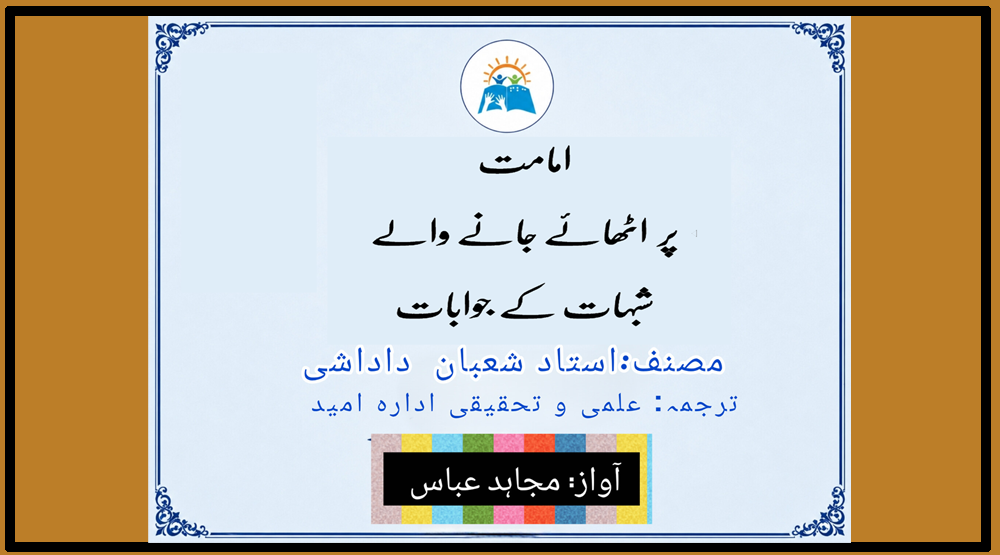 امامت

پر اٹھائے جانے والے

شبہات کے جوابات

مصنف:استاد شعبان داداشی

ترجمہ: علمی و تحقیقی ادارہ امید

آواز: مجاہد عباس